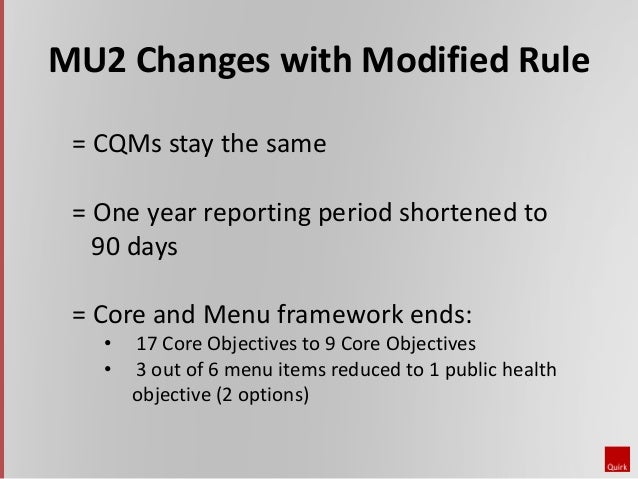 MU2 Changes with Modified Rule

= CQMs stay the same

= One year reporting period shortened to 90 days

= Core and Menu framework ends:
• 17 Core Objectives to 9 Core Objectives
• 3 out of 6 menu items reduced to 1 public health objective (2 options)

Quirk